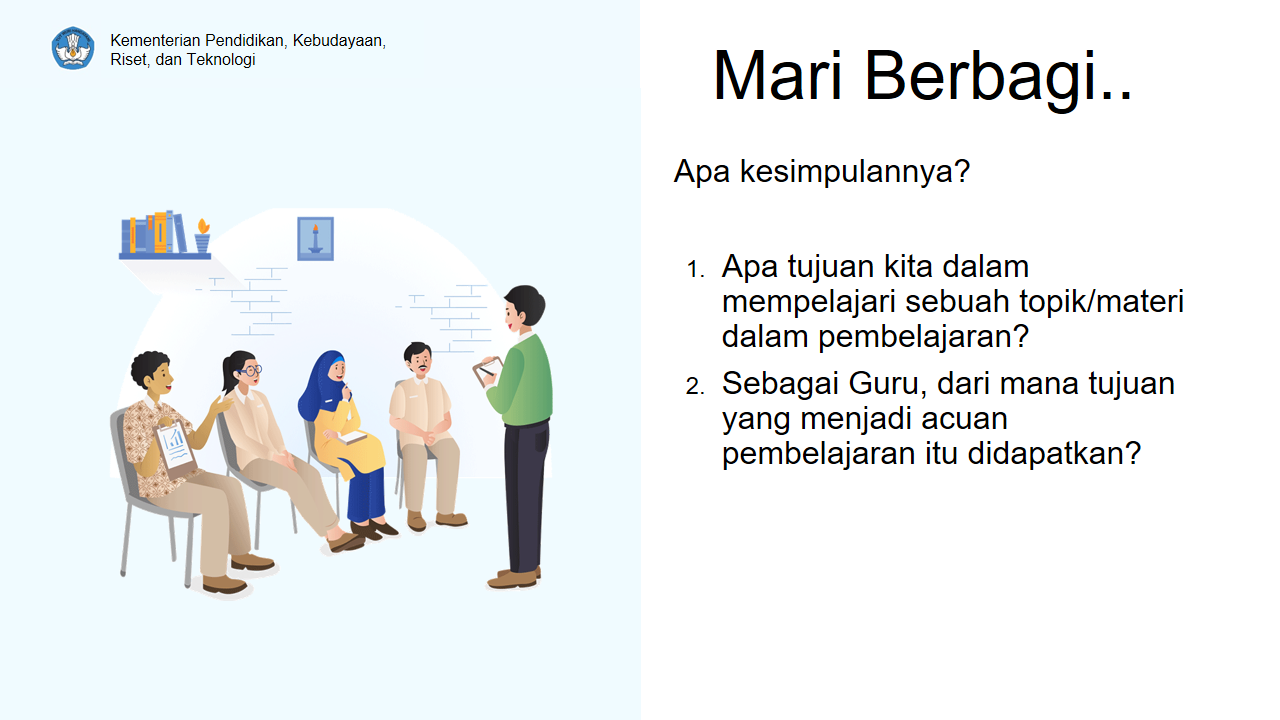 Kementerian Pendidikan, Kebudayaan, Riset, dan Teknologi

Mari Berbagi..

Apa kesimpulannya?

1. Apa tujuan kita dalam mempelajari sebuah topik/materi dalam pembelajaran?
2. Sebagai Guru, dari mana tujuan yang menjadi acuan pembelajaran itu didapatkan?